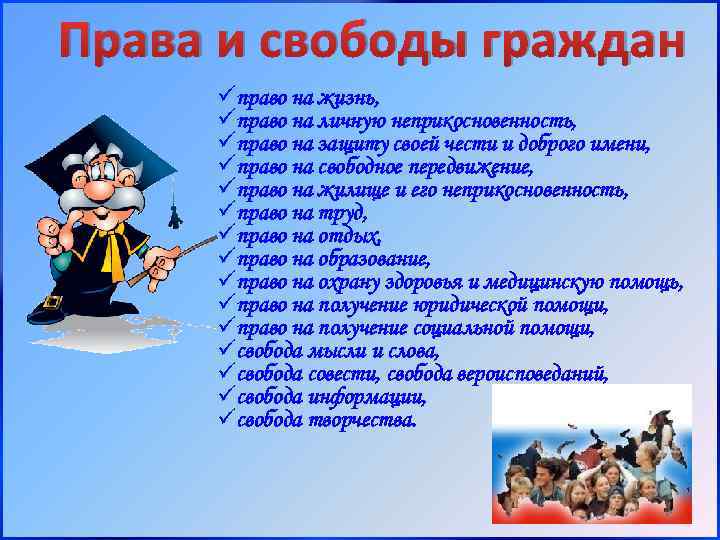 Права и свободы граждан

✓ право на жизнь,
✓ право на личную неприкосновенность,
✓ право на защиту своей чести и доброго имени,
✓ право на свободное передвижение,
✓ право на жилище и его неприкосновенность,
✓ право на труд,
✓ право на отдых,
✓ право на образование,
✓ право на охрану здоровья и медицинскую помощь,
✓ право на получение юридической помощи,
✓ право на получение социальной помощи,
✓ свобода мысли и слова,
✓ свобода совести, свобода вероисповеданий,
✓ свобода информации,
✓ свобода творчества.